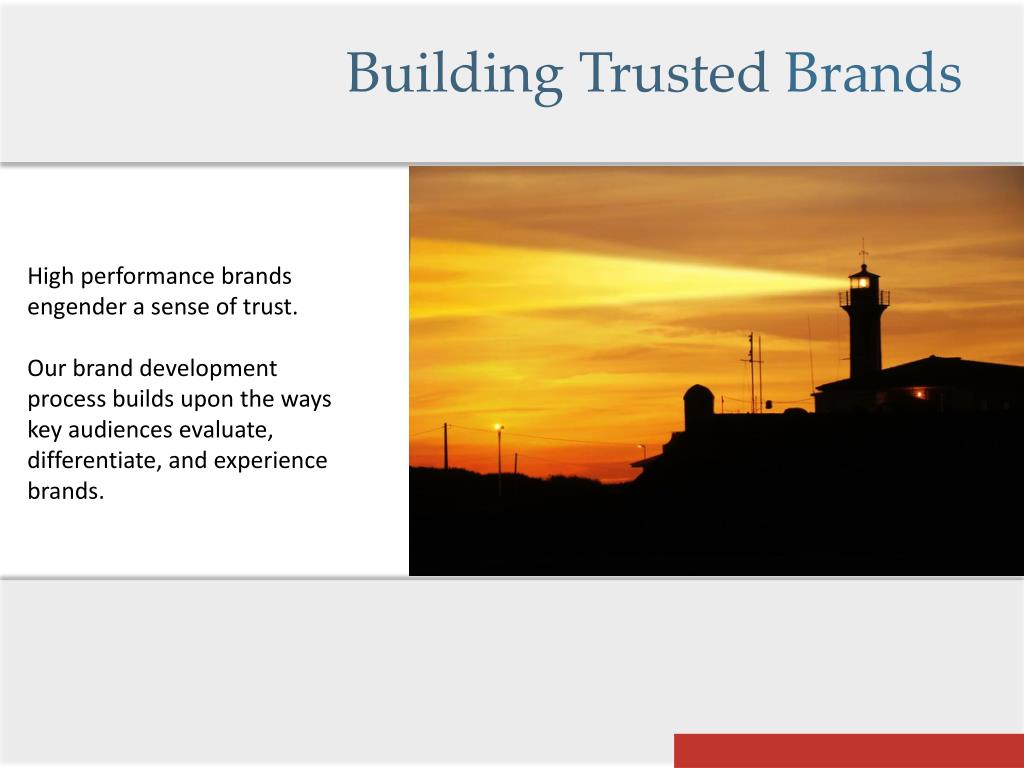 Building Trusted Brands

High performance brands engender a sense of trust.

Our brand development process builds upon the ways key audiences evaluate, differentiate, and experience brands.